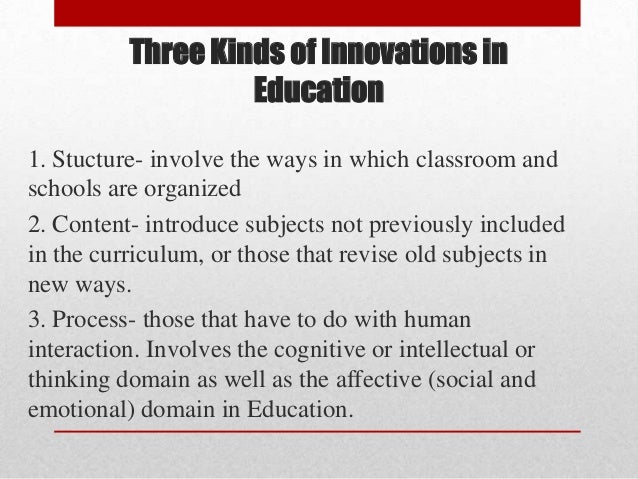 Three Kinds of Innovations in Education

1. Stucture- involve the ways in which classroom and schools are organized

2. Content- introduce subjects not previously included in the curriculum, or those that revise old subjects in new ways.

3. Process- those that have to do with human interaction. Involves the cognitive or intellectual or thinking domain as well as the affective (social and emotional) domain in Education.